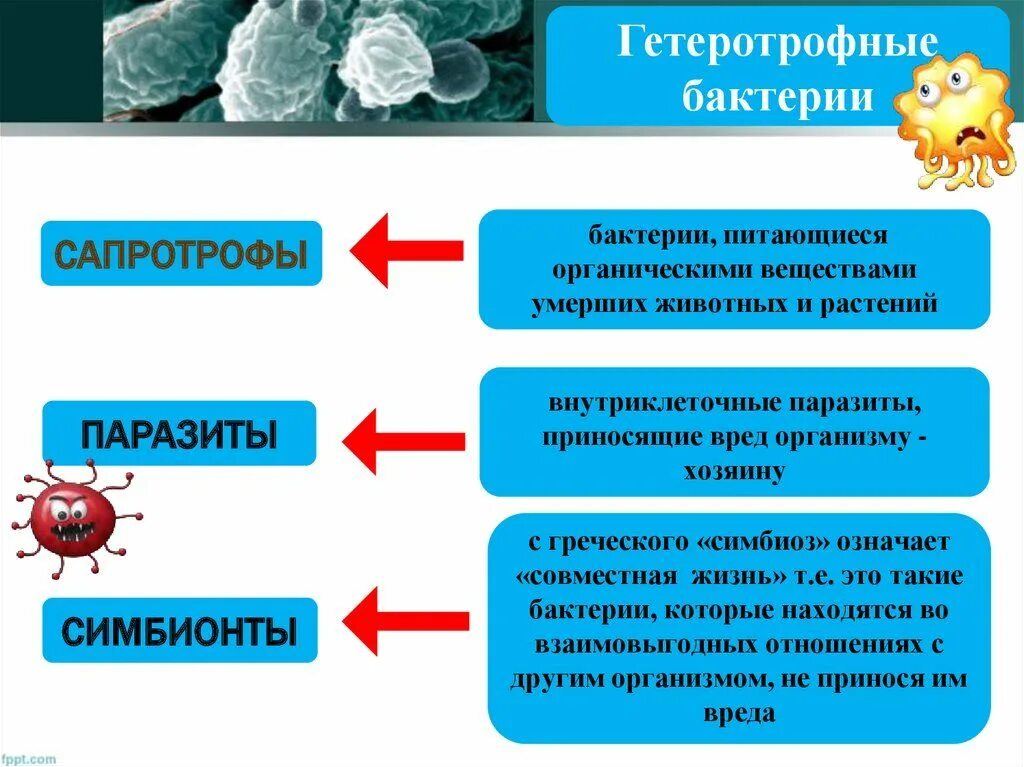 Гетеротрофные бактерии

САПРОТРОФЫ

бактерии, питающиеся органическими веществами умерших животных и растений

ПАРАЗИТЫ

внутриклеточные паразиты, приносящие вред организму - хозяину

СИМБИОНТЫ

с греческого «симбиоз» означает «совместная жизнь» т.е. это такие бактерии, которые находятся во взаимовыгодных отношениях с другим организмом, не принося им вреда

fppt.com